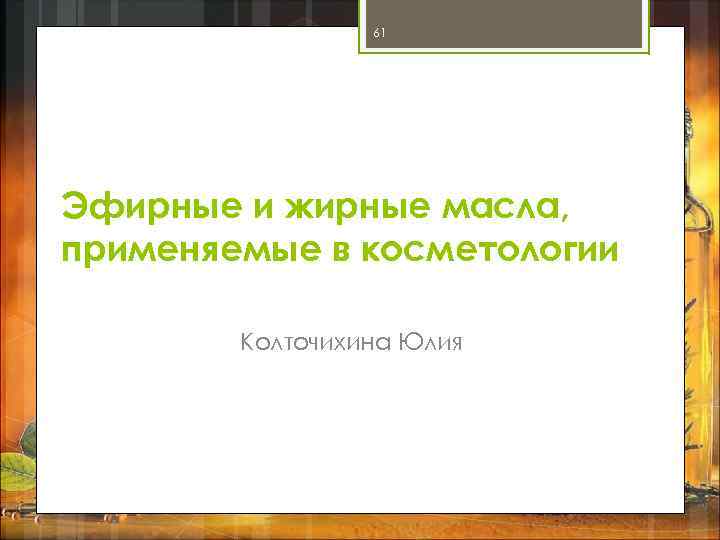 61

Эфирные и жирные масла, применяемые в косметологии

Колточихина Юлия